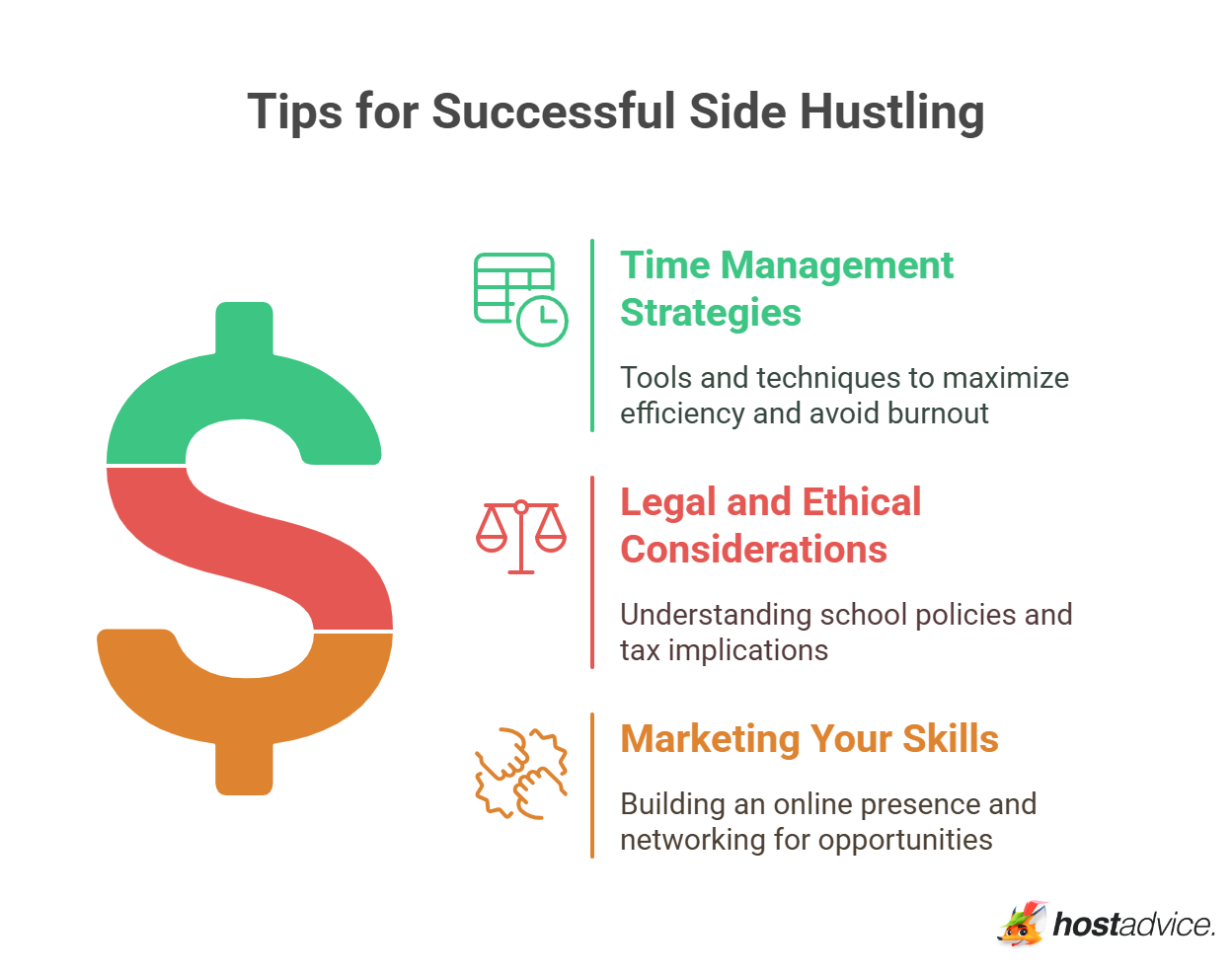 Tips for Successful Side Hustling

Time Management Strategies

Tools and techniques to maximize efficiency and avoid burnout

Legal and Ethical Considerations

Understanding school policies and tax implications

Marketing Your Skills

Building an online presence and networking for opportunities

hostadvice.